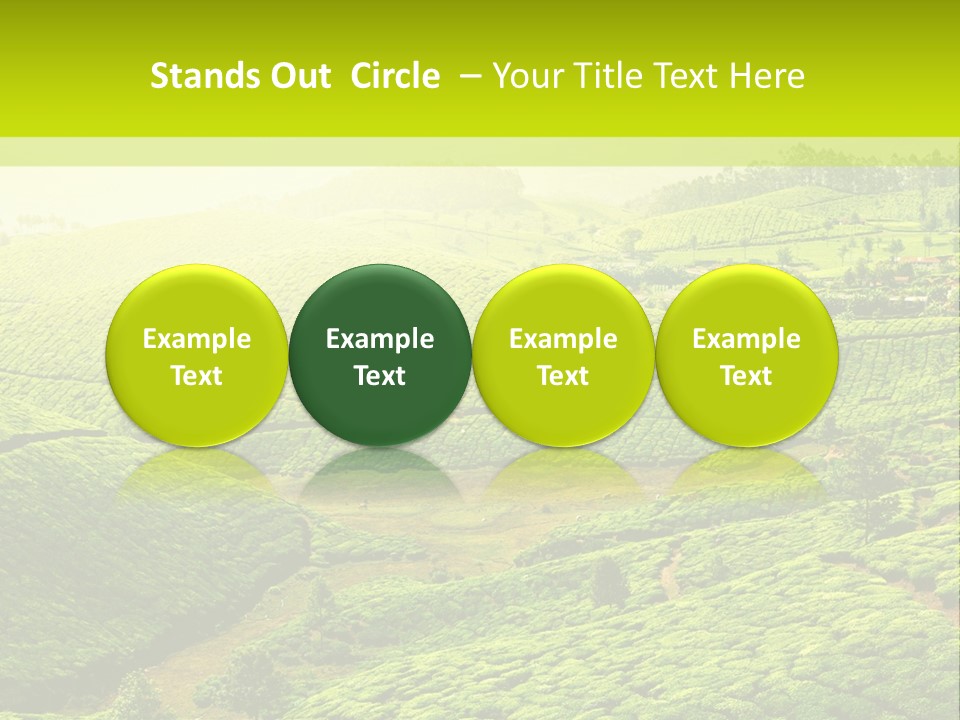 Stands Out Circle – Your Title Text Here

Example Text

Example Text

Example Text

Example Text